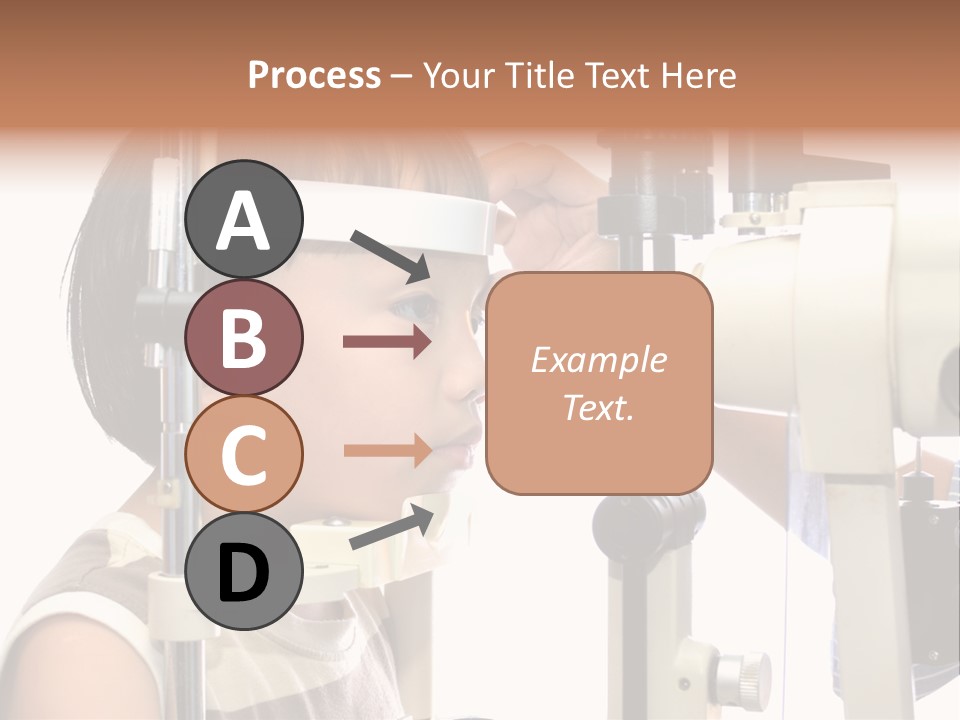 Process – Your Title Text Here

A

B

C

D

Example Text.